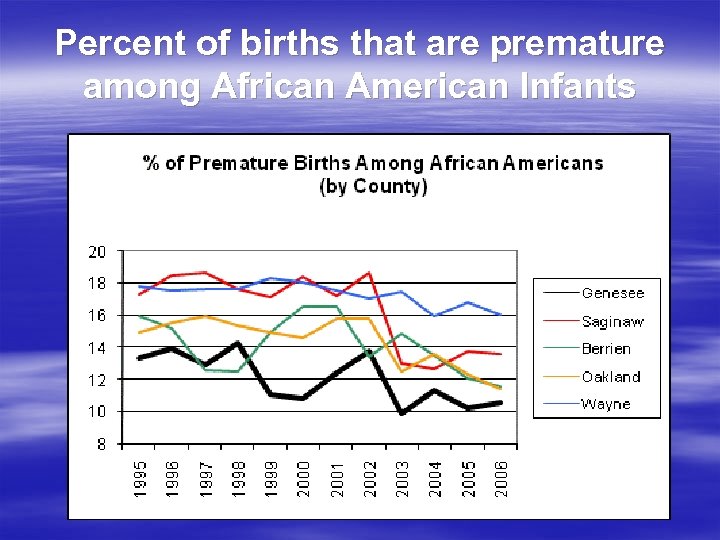 Percent of births that are premature among African American Infants

% of Premature Births Among African Americans (by County)

20
18
16
14
12
10
8

1995
1996
1997
1998
1999
2000
2001
2002
2003
2004
2005
2006

Genesee
Saginaw
Berrien
Oakland
Wayne